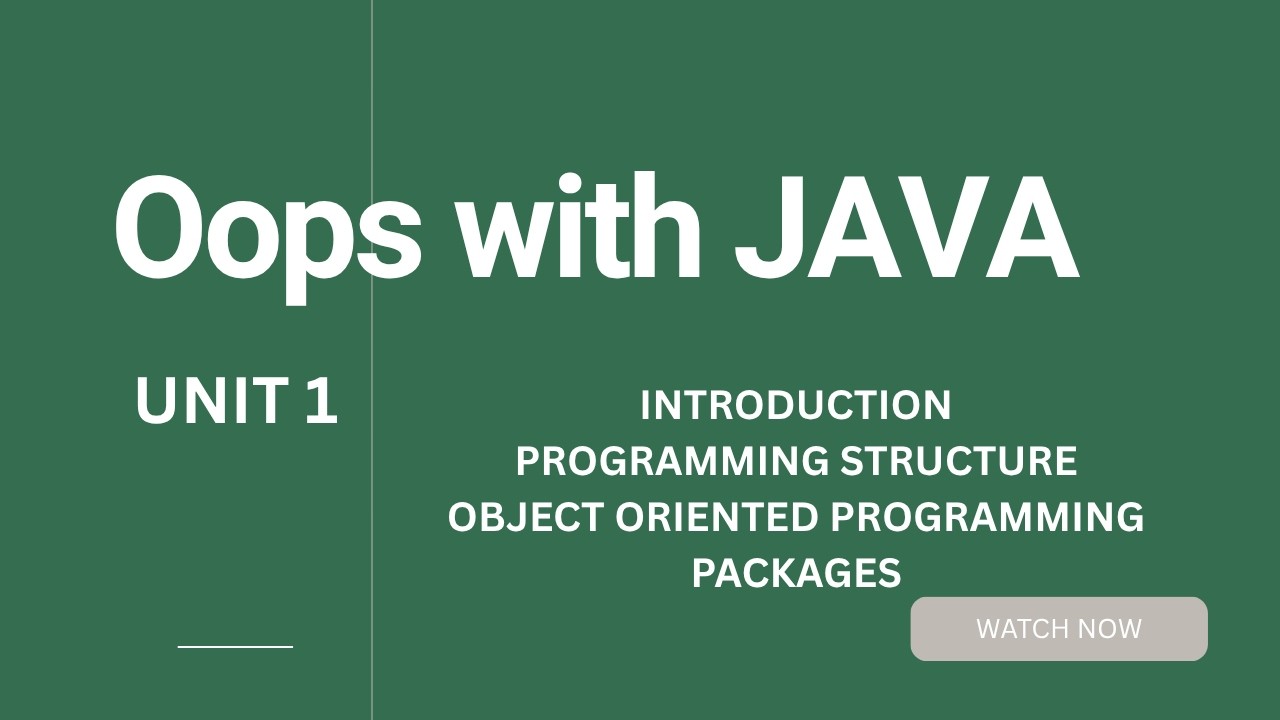 Oops with JAVA

UNIT 1

INTRODUCTION
PROGRAMMING STRUCTURE
OBJECT ORIENTED PROGRAMMING
PACKAGES

WATCH NOW